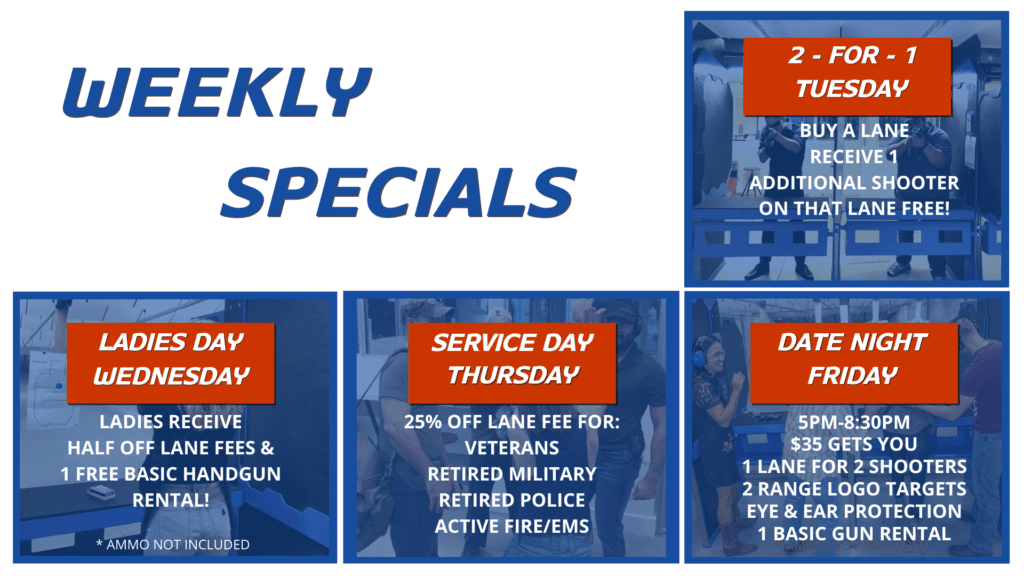 WEEKLY SPECIALS

2 - FOR - 1 TUESDAY

BUY A LANE RECEIVE 1 ADDITIONAL SHOOTER ON THAT LANE FREE!

LADIES DAY WEDNESDAY

LADIES RECEIVE HALF OFF LANE FEES & 1 FREE BASIC HANDGUN RENTAL!

* AMMO NOT INCLUDED

SERVICE DAY THURSDAY

25% OFF LANE FEE FOR:
VETERANS
RETIRED MILITARY
RETIRED POLICE
ACTIVE FIRE/EMS

DATE NIGHT FRIDAY

5PM-8:30PM
$35 GETS YOU
1 LANE FOR 2 SHOOTERS
2 RANGE LOGO TARGETS
EYE & EAR PROTECTION
1 BASIC GUN RENTAL